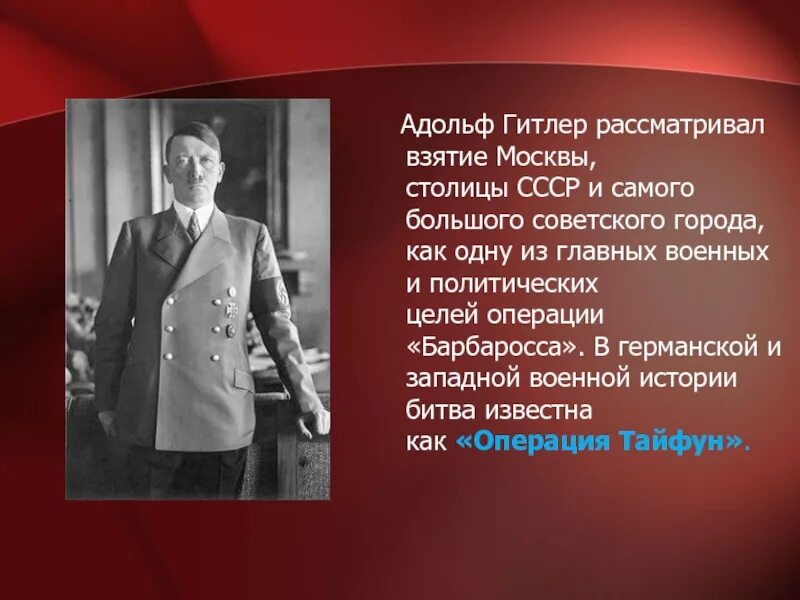 Адольф Гитлер рассматривал взятие Москвы, столицы СССР и самого большого советского города, как одну из главных военных и политических целей операции «Барбаросса». В германской и западной военной истории битва известна как «Операция Тайфун».